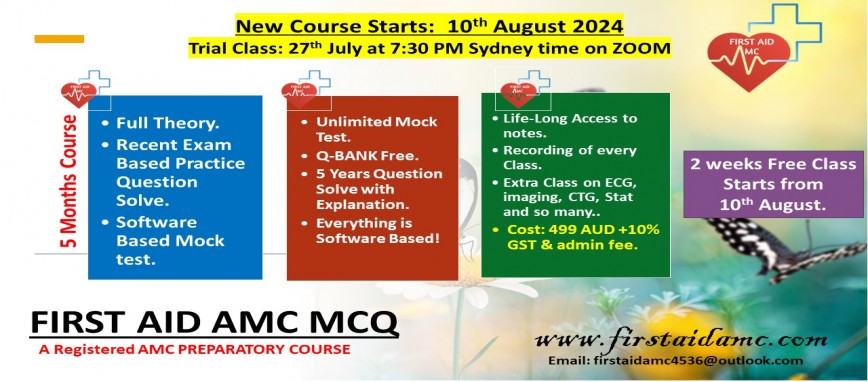 New Course Starts: 10th August 2024

Trial Class: 27th July at 7:30 PM Sydney time on ZOOM

FIRST AID AMC

5 Months Course

FIRST AID AMC

- Full Theory.
- Recent Exam Based Practice Question Solve.
- Software Based Mock test.

FIRST AID AMC

- Unlimited Mock Test.
- Q-BANK Free.
- 5 Years Question Solve with Explanation.
- Everything is Software Based!

FIRST AID AMC

- Life-Long Access to notes.
- Recording of every Class.
- Extra Class on ECG, imaging, CTG, Stat and so many..
- Cost: 499 AUD +10% GST & admin fee.

2 weeks Free Class Starts from 10th August.

FIRST AID AMC MCQ

A Registered AMC PREPARATORY COURSE

www.firstaidamc.com

Email: firstaidamc4536@outlook.com